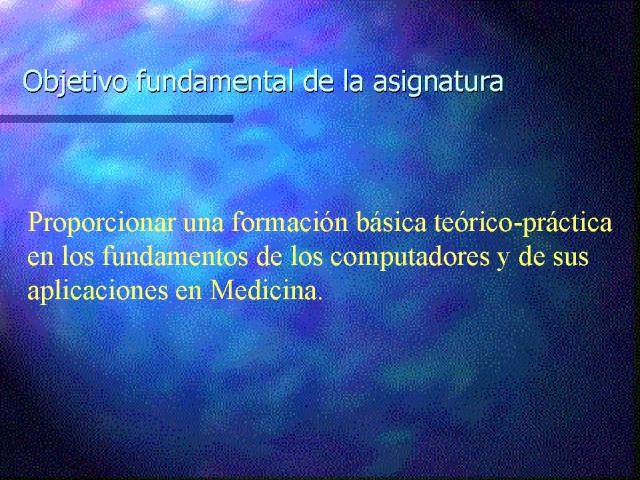 Objetivo fundamental de la asignatura

Proporcionar una formación básica teórico-práctica en los fundamentos de los computadores y de sus aplicaciones en Medicina.